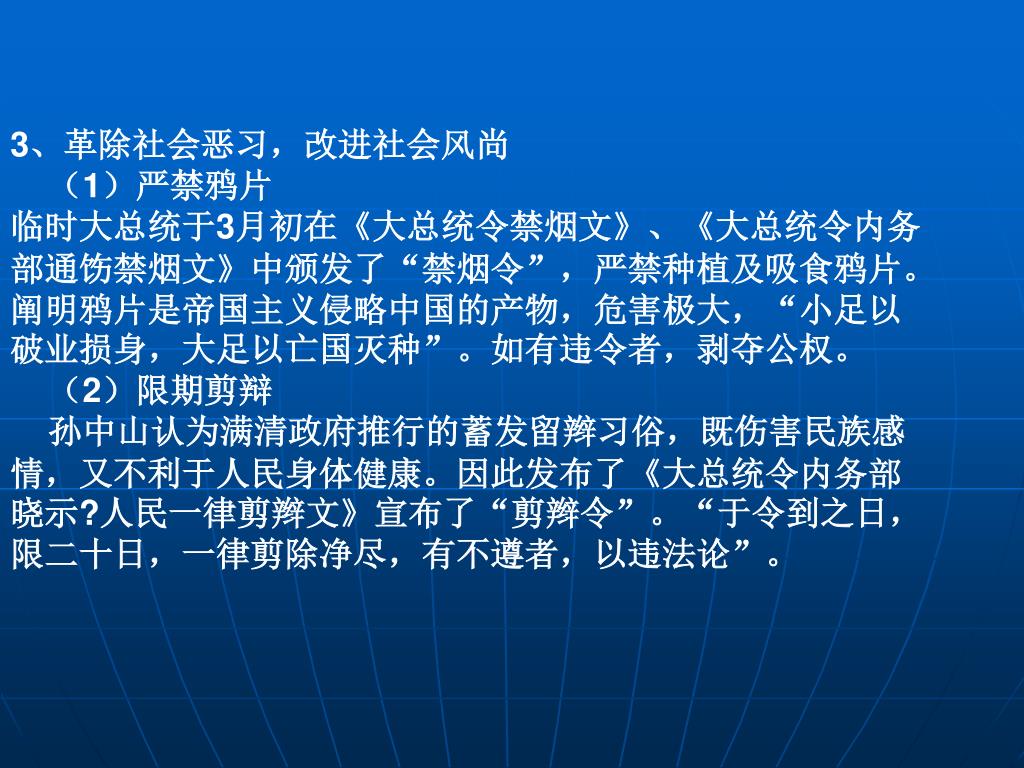 3、革除社会恶习，改进社会风尚

（1）严禁鸦片

临时大总统于3月初在《大总统令禁烟文》、《大总统令内务部通饬禁烟文》中颁发了“禁烟令”，严禁种植及吸食鸦片。阐明鸦片是帝国主义侵略中国的产物，危害极大，“小足以破业损身，大足以亡国灭种”。如有违令者，剥夺公权。

（2）限期剪辫

孙中山认为满清政府推行的蓄发留辫习俗，既伤害民族感情，又不利于人民身体健康。因此发布了《大总统令内务部晓示?人民一律剪辫文》宣布了“剪辫令”。“于令到之日，限二十日，一律剪除净尽，有不遵者，以违法论”。